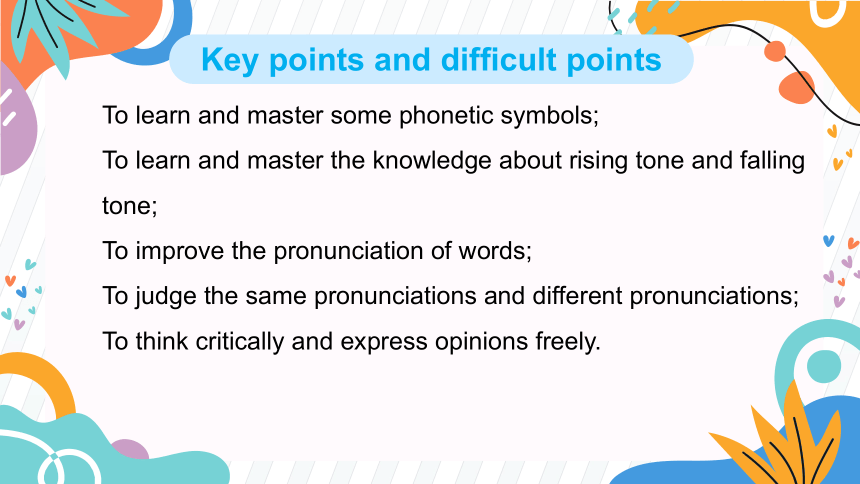 Key points and difficult points

To learn and master some phonetic symbols;

To learn and master the knowledge about rising tone and falling tone;

To improve the pronunciation of words;

To judge the same pronunciations and different pronunciations;

To think critically and express opinions freely.